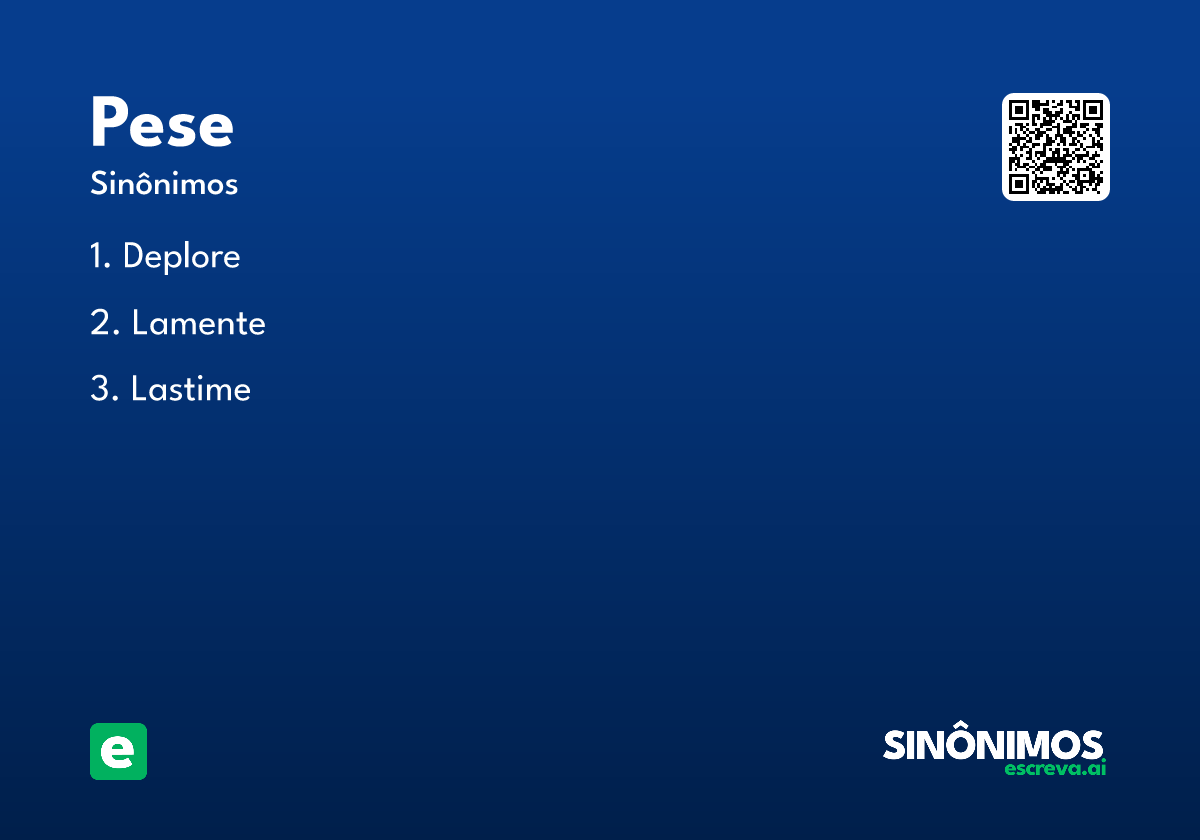 Pese
Sinônimos

1. Deplore

2. Lamente

3. Lastime

e

SINÔNIMOS
escreva.ai